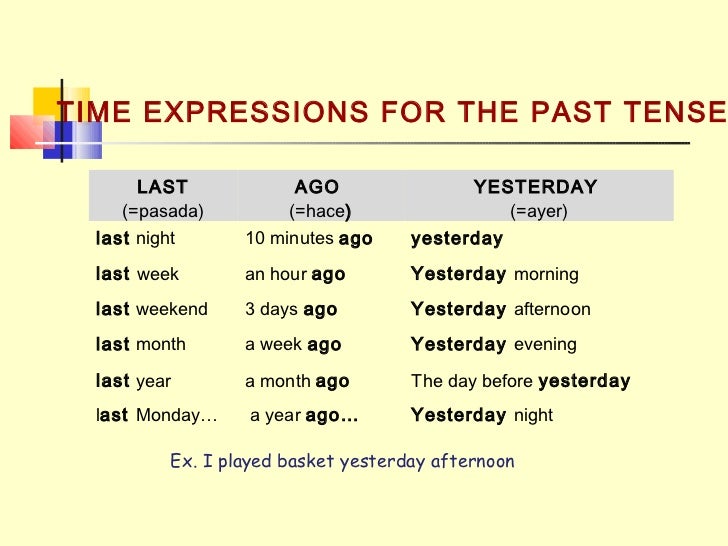 TIME EXPRESSIONS FOR THE PAST TENSE

| LAST (=pasada) | AGO (=hace) | YESTERDAY (=ayer) |
|---|---|---|
| last night | 10 minutes ago | yesterday |
| last week | an hour ago | Yesterday morning |
| last weekend | 3 days ago | Yesterday afternoon |
| last month | a week ago | Yesterday evening |
| last year | a month ago | The day before yesterday |
| last Monday… | a year ago… | Yesterday night |

Ex. I played basket yesterday afternoon